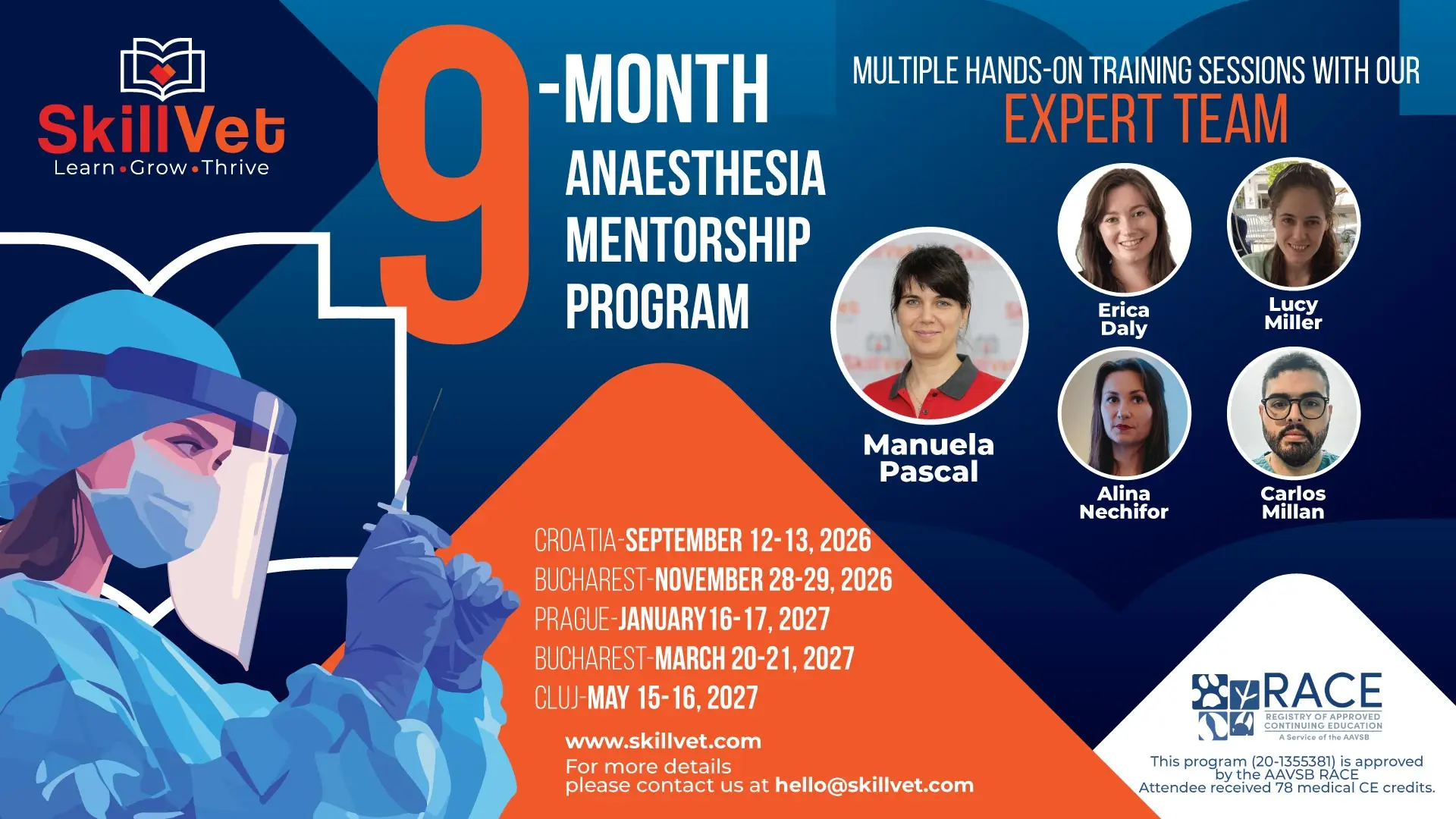 SkillVet
Learn • Grow • Thrive

9-MONTH
ANAESTHESIA
MENTORSHIP
PROGRAM

MULTIPLE HANDS-ON TRAINING SESSIONS WITH OUR
EXPERT TEAM

Manuela Pascal

Erica Daly

Lucy Miller

Alina Nechifor

Carlos Millan

CROATIA-SEPTEMBER 12-13, 2026
BUCHAREST-NOVEMBER 28-29, 2026
PRAGUE-JANUARY 16-17, 2027
BUCHAREST-MARCH 20-21, 2027
CLUJ-MAY 15-16, 2027

www.skillvet.com
For more details
please contact us at hello@skillvet.com

RACE
REGISTRY OF APPROVED CONTINUING EDUCATION
A Service of the AAVSB

This program (20-1355381) is approved by the AAVSB RACE
Attendee received 78 medical CE credits.